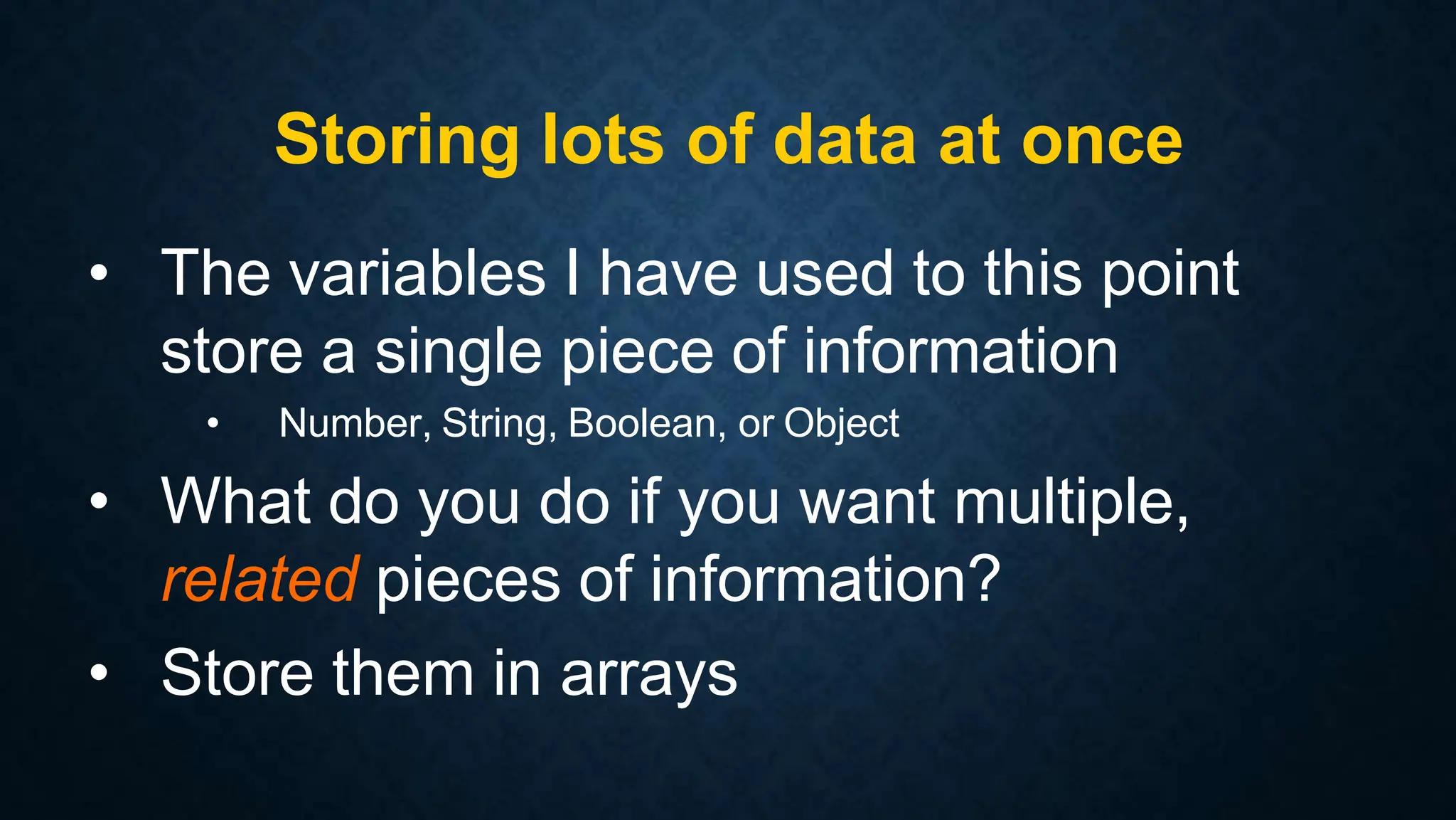 Storing lots of data at once

• The variables I have used to this point store a single piece of information
  • Number, String, Boolean, or Object
• What do you do if you want multiple, related pieces of information?
• Store them in arrays